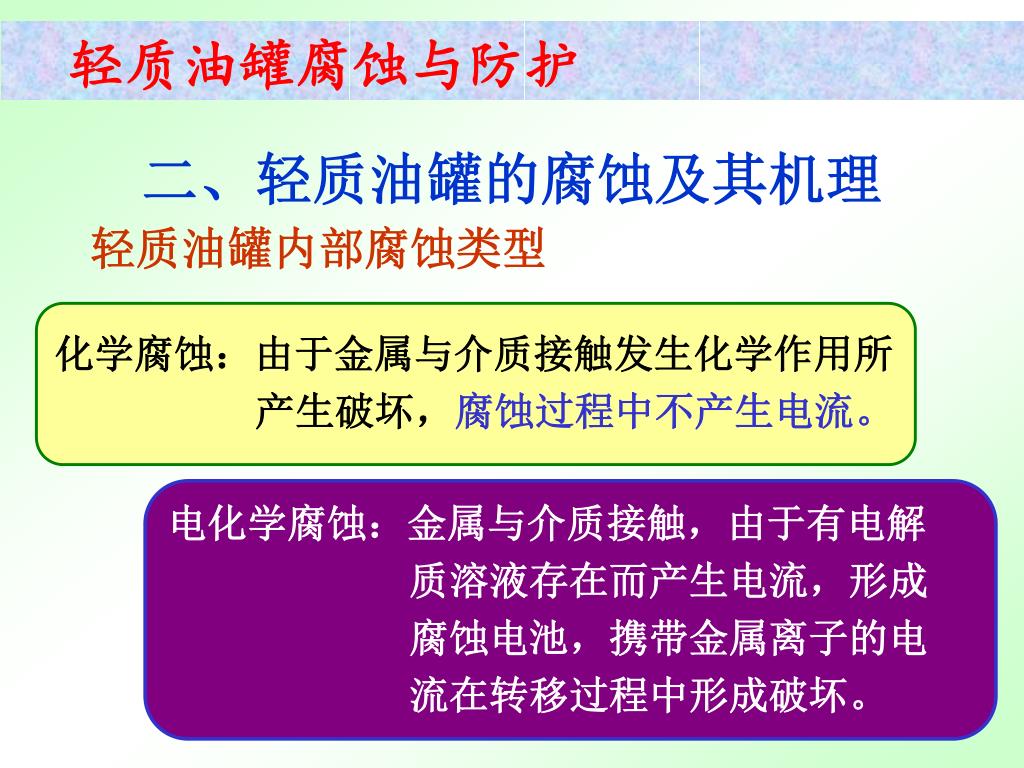 轻质油罐腐蚀与防护

二、轻质油罐的腐蚀及其机理

轻质油罐内部腐蚀类型

化学腐蚀：由于金属与介质接触发生化学作用所产生破坏，腐蚀过程中不产生电流。

电化学腐蚀：金属与介质接触，由于有电解质溶液存在而产生电流，形成腐蚀电池，携带金属离子的电流在转移过程中形成破坏。